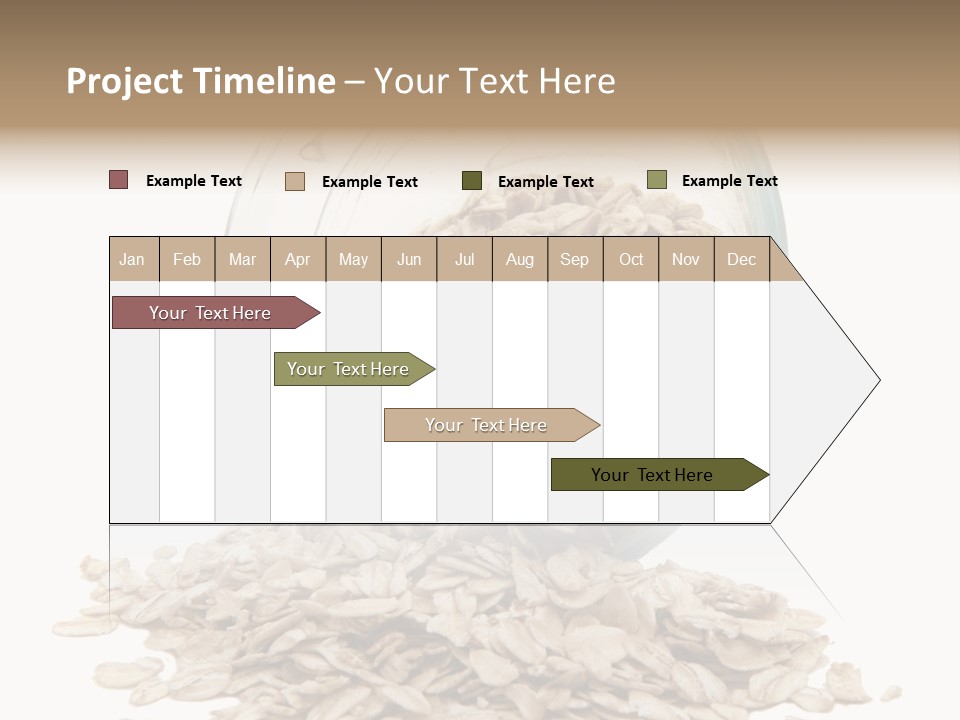 Project Timeline – Your Text Here

Example Text
Example Text
Example Text
Example Text

| Jan | Feb | Mar | Apr | May | Jun | Jul | Aug | Sep | Oct | Nov | Dec |
|---|---|---|---|---|---|---|---|---|---|---|---|

Your Text Here
Your Text Here
Your Text Here
Your Text Here